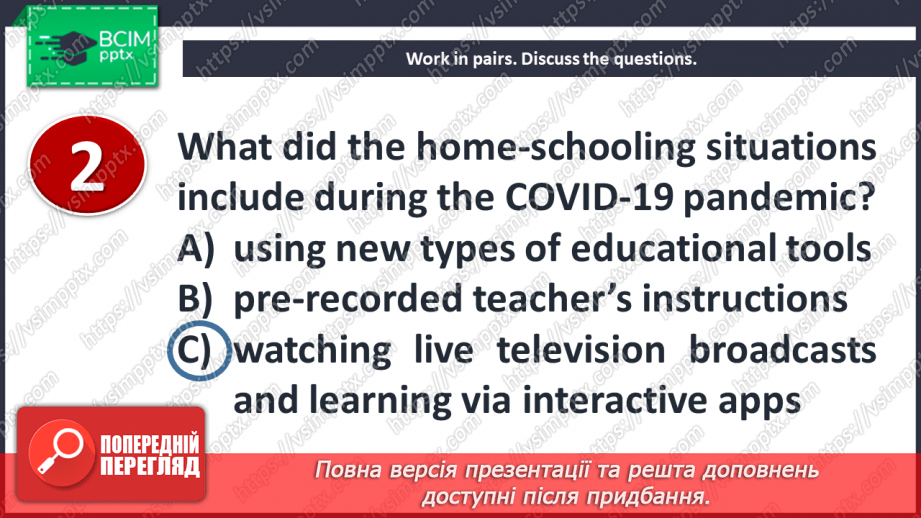 ВСІМ
pptx

Work in pairs. Discuss the questions.

2

What did the home-schooling situations include during the COVID-19 pandemic?
A) using new types of educational tools
B) pre-recorded teacher's instructions
C) watching live television broadcasts and learning via interactive apps

ПОПЕРЕДНІЙ ПЕРЕГЛЯД

Повна версія презентації та решта доповнень доступні після придбання.

https://vsimpptx.com